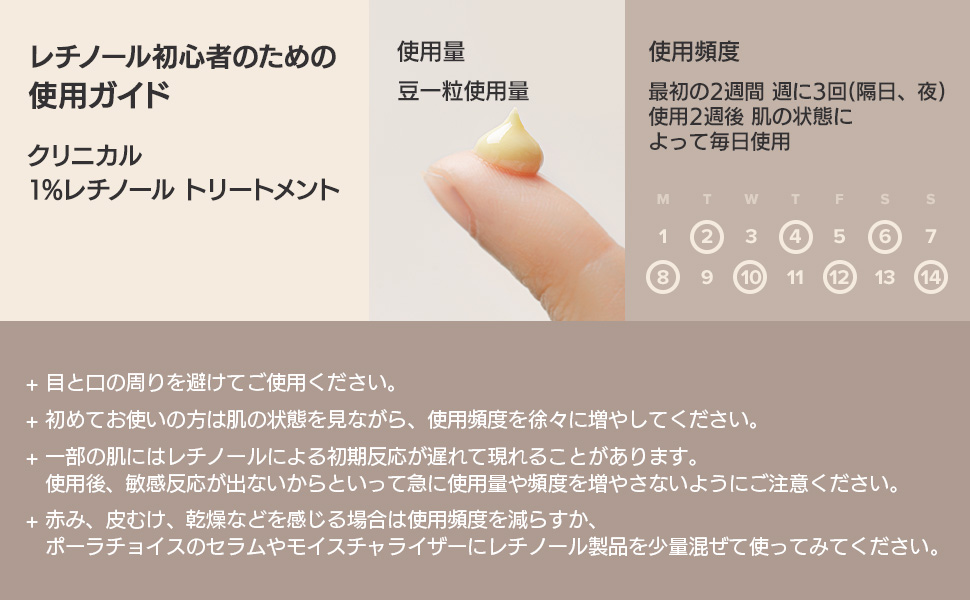 レチノール初心者のための使用ガイド

クリニカル
1%レチノール トリートメント

使用量
豆一粒使用量

使用頻度
最初の2週間 週に3回(隔日、夜)
使用2週後 肌の状態によって毎日使用

| M | T | W | T | F | S | S |
|---|---|---|---|---|---|---|
| 1 | 2 | 3 | 4 | 5 | 6 | 7 |
| 8 | 9 | 10 | 11 | 12 | 13 | 14 |

+ 目と口の周りを避けてご使用ください。
+ 初めてお使いの方は肌の状態を見ながら、使用頻度を徐々に増やしてください。
+ 一部の肌にはレチノールによる初期反応が遅れて現れることがあります。
使用後、敏感反応が出ないからといって急に使用量や頻度を増やさないようにご注意ください。
+ 赤み、皮むけ、乾燥などを感じる場合は使用頻度を減らすか、
ポーラチョイスのセラムやモイスチャライザーにレチノール製品を少量混ぜて使ってみてください。